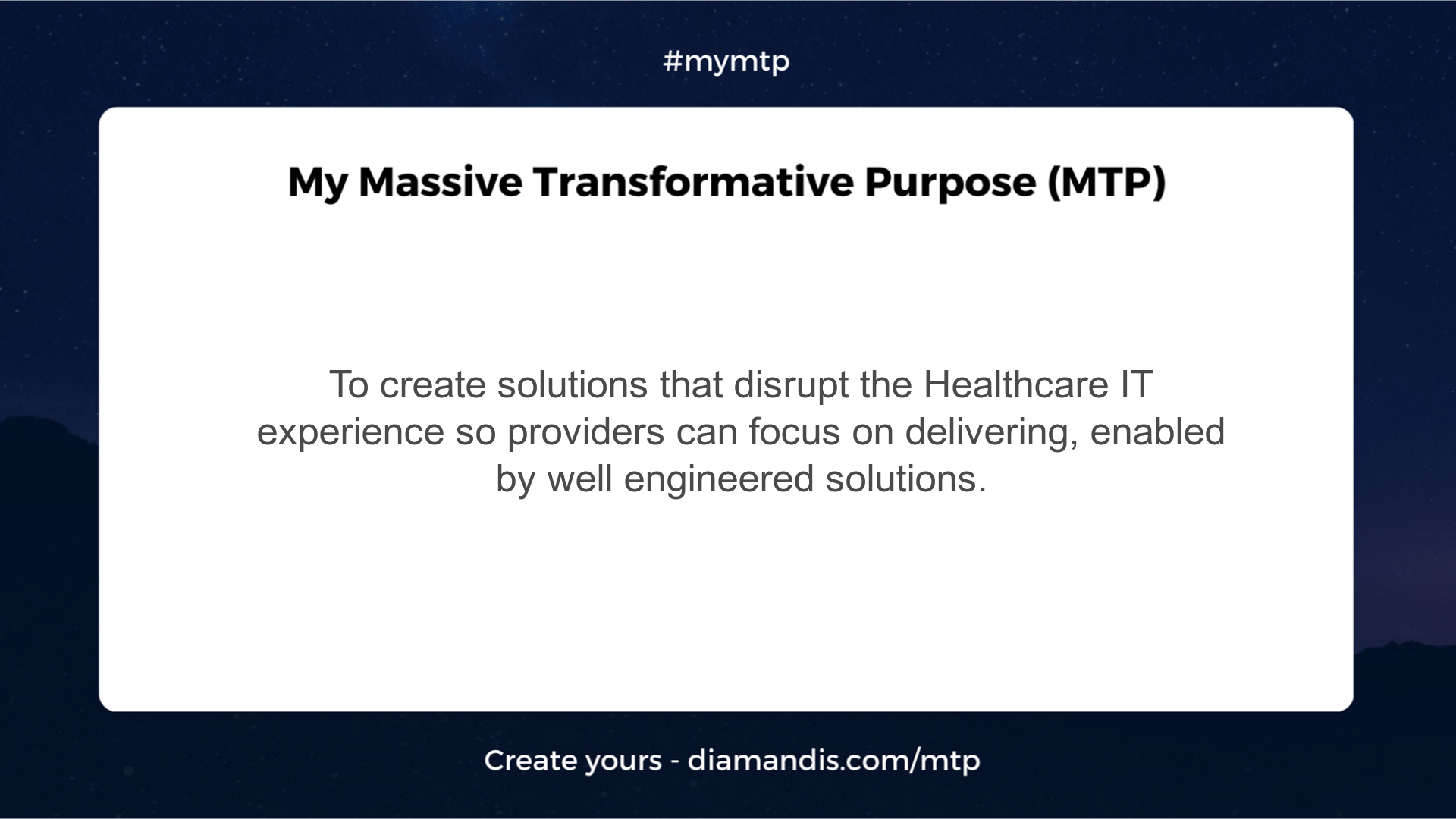 #mymtp

My Massive Transformative Purpose (MTP)

To create solutions that disrupt the Healthcare IT experience so providers can focus on delivering, enabled by well engineered solutions.

Create yours - diamandis.com/mtp